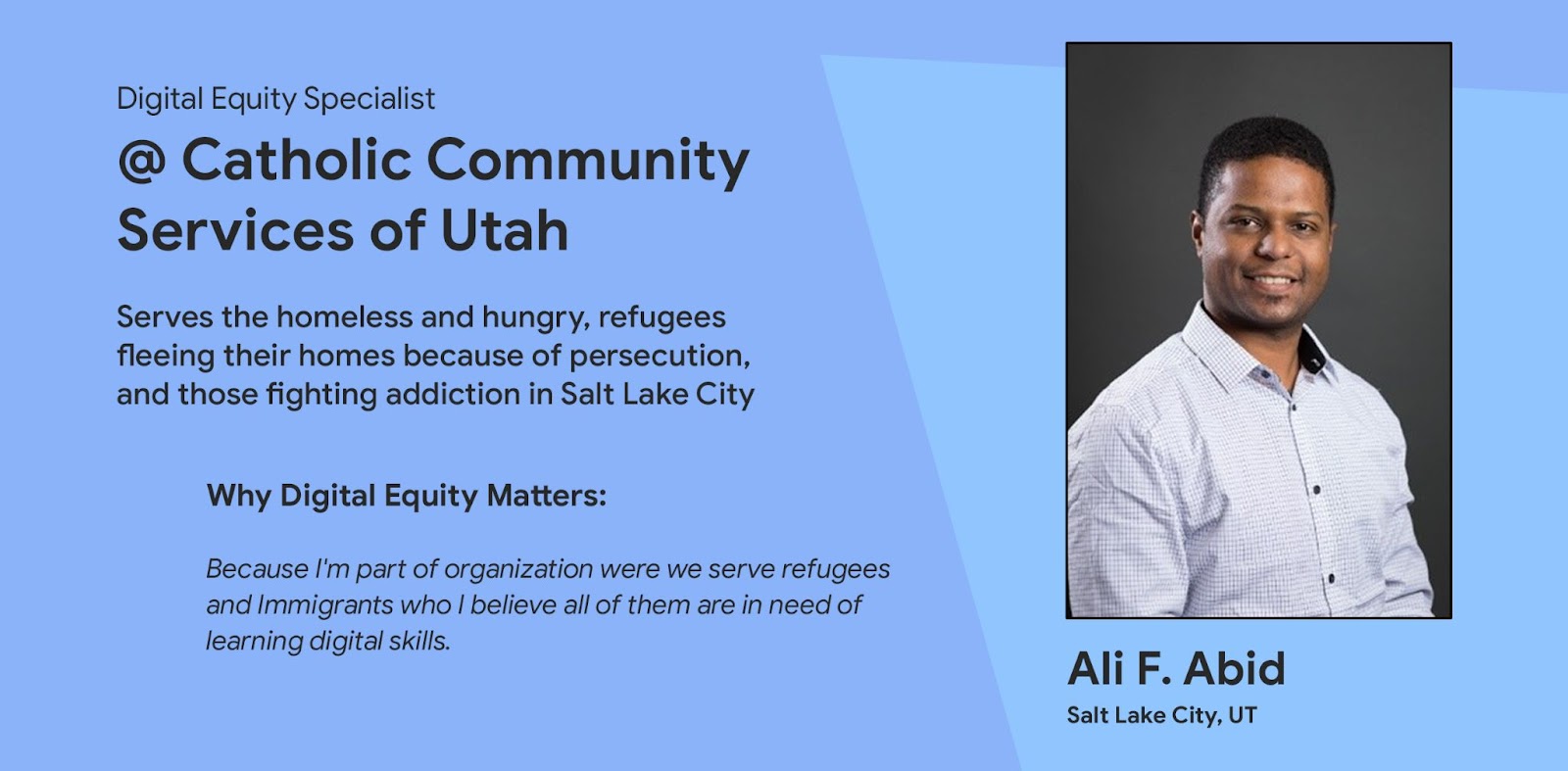 Digital Equity Specialist

@ Catholic Community Services of Utah

Serves the homeless and hungry, refugees fleeing their homes because of persecution, and those fighting addiction in Salt Lake City

Why Digital Equity Matters:

Because I'm part of organization were we serve refugees and Immigrants who I believe all of them are in need of learning digital skills.

Ali F. Abid

Salt Lake City, UT